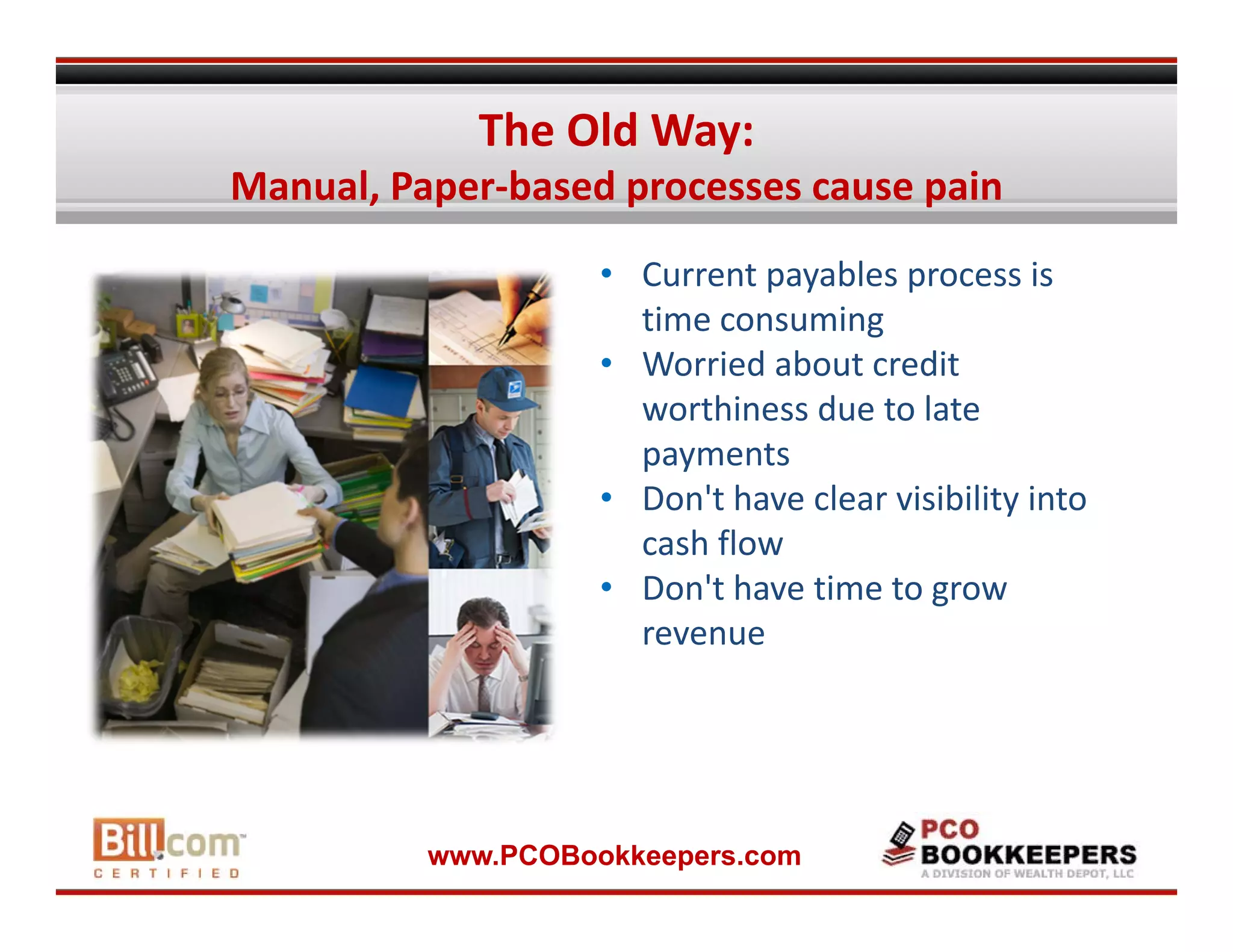 The Old Way:
Manual, Paper-based processes cause pain

• Current payables process is time consuming
• Worried about credit worthiness due to late payments
• Don't have clear visibility into cash flow
• Don't have time to grow revenue

Bill.com™
CERTIFIED

www.PCOBookkeepers.com

PCO
BOOKKEEPERS
A DIVISION OF WEALTH DEPOT, LLC